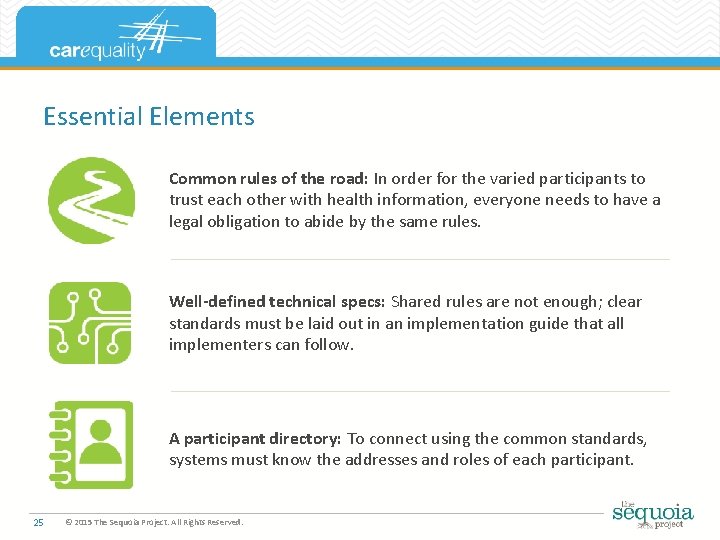 carequality

Essential Elements

Common rules of the road: In order for the varied participants to trust each other with health information, everyone needs to have a legal obligation to abide by the same rules.

Well-defined technical specs: Shared rules are not enough; clear standards must be laid out in an implementation guide that all implementers can follow.

A participant directory: To connect using the common standards, systems must know the addresses and roles of each participant.

25 © 2015 The Sequoia Project. All Rights Reserved.

the sequoia project